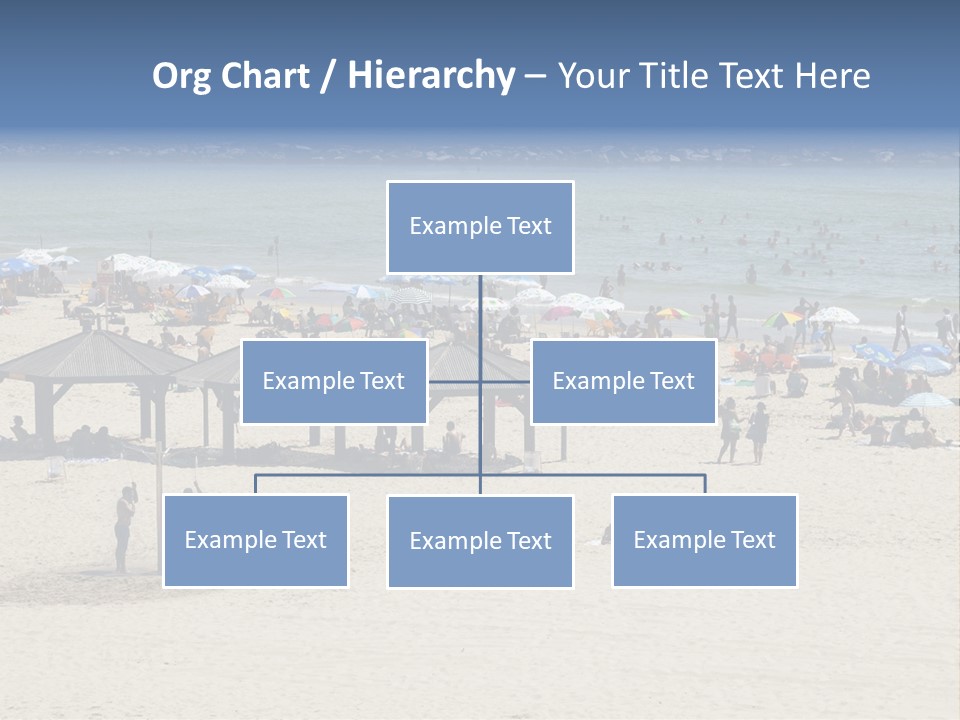 Org Chart / Hierarchy – Your Title Text Here

Example Text

Example Text

Example Text

Example Text

Example Text

Example Text